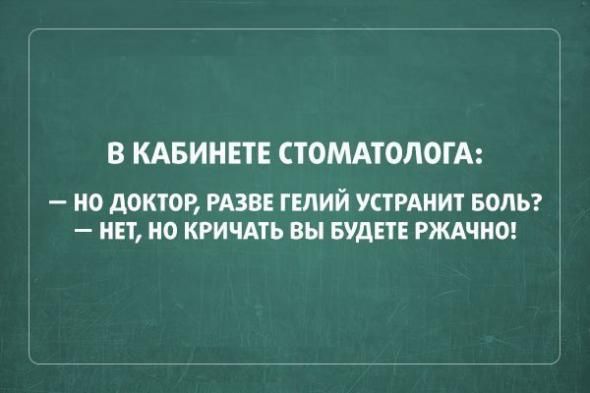 В КАБИНЕТЕ СТОМАТОЛОГА:

— НО ДОКТОР, РАЗВЕ ГЕЛИЙ УСТРАНИТ БОЛЬ?
— НЕТ, НО КРИЧАТЬ ВЫ БУДЕТЕ РЖАЧНО!